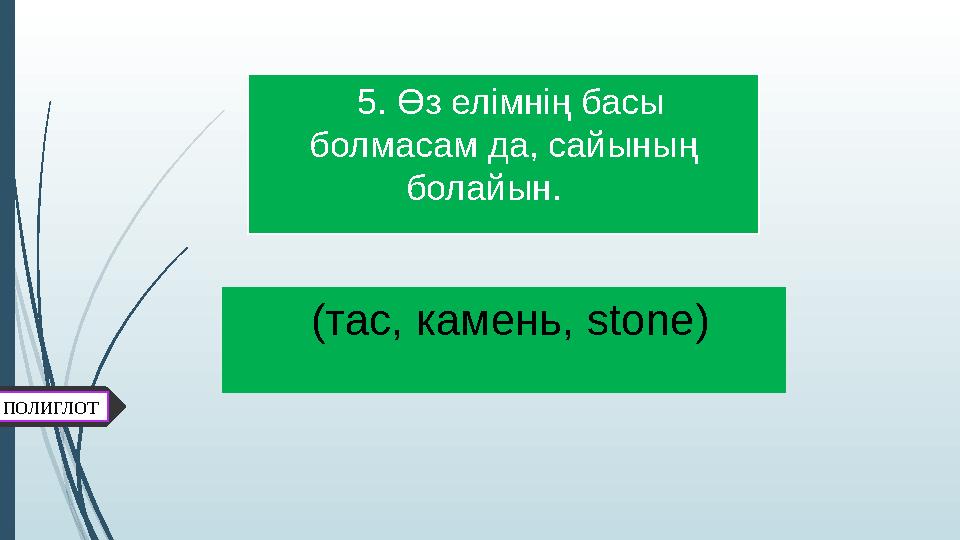 5. Өз елімнің басы болмасам да, сайының болайын.

(тас, камень, stone)

ПОЛИГЛОТ